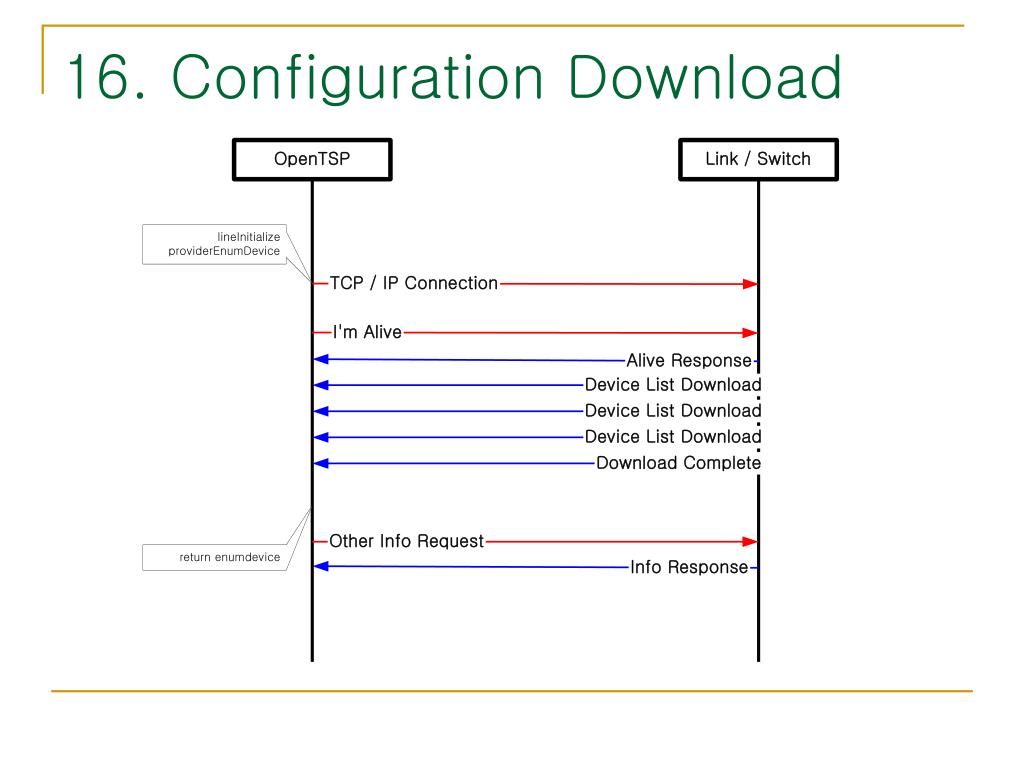 16. Configuration Download

OpenTSP

Link / Switch

lineInitialize
providerEnumDevice

TCP / IP Connection

I'm Alive

Alive Response

Device List Download

Device List Download

Device List Download

Download Complete

return enumdevice

Other Info Request

Info Response